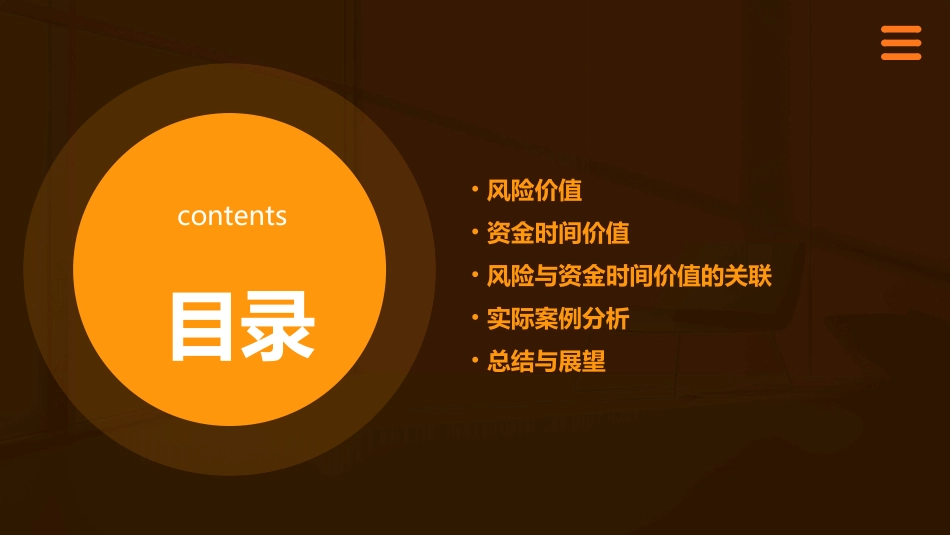 contents

目录

• 风险价值
• 资金时间价值
• 风险与资金时间价值的关联
• 实际案例分析
• 总结与展望